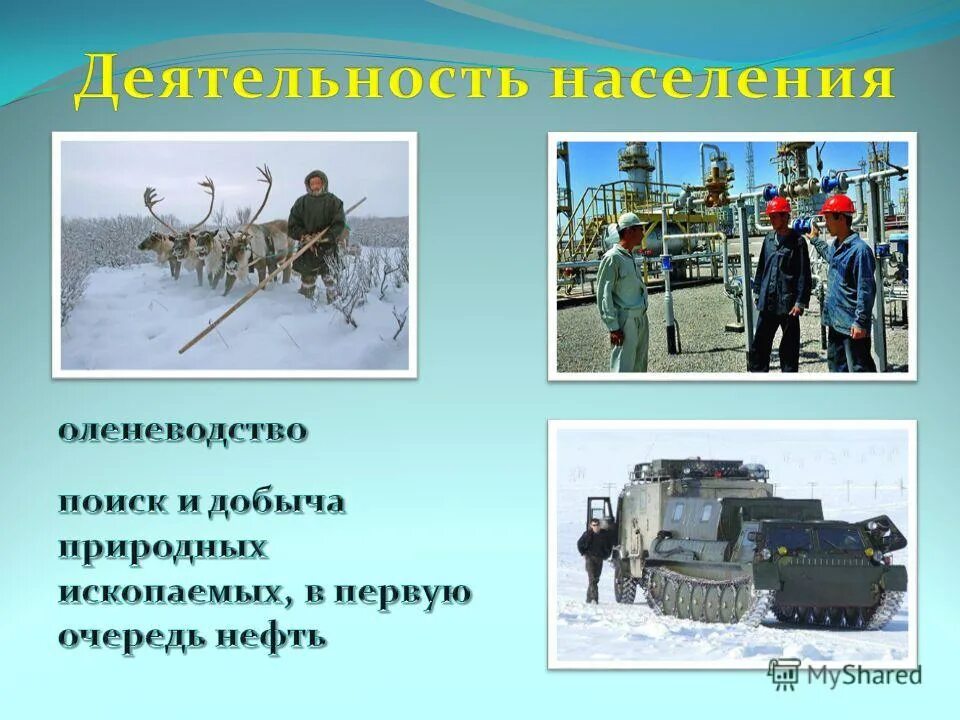 Деятельность населения

оленеводство

поиск и добыча природных ископаемых, в первую очередь нефть

MyShared